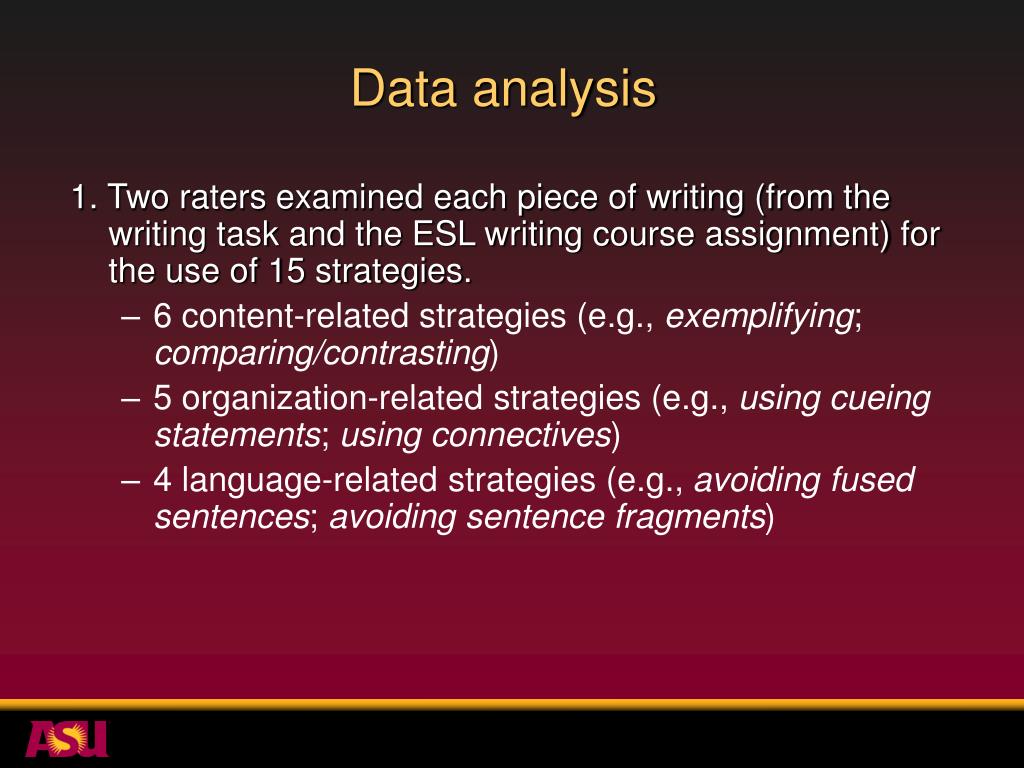 Data analysis

1. Two raters examined each piece of writing (from the writing task and the ESL writing course assignment) for the use of 15 strategies.

– 6 content-related strategies (e.g., exemplifying; comparing/contrasting)

– 5 organization-related strategies (e.g., using cueing statements; using connectives)

– 4 language-related strategies (e.g., avoiding fused sentences; avoiding sentence fragments)

ASU